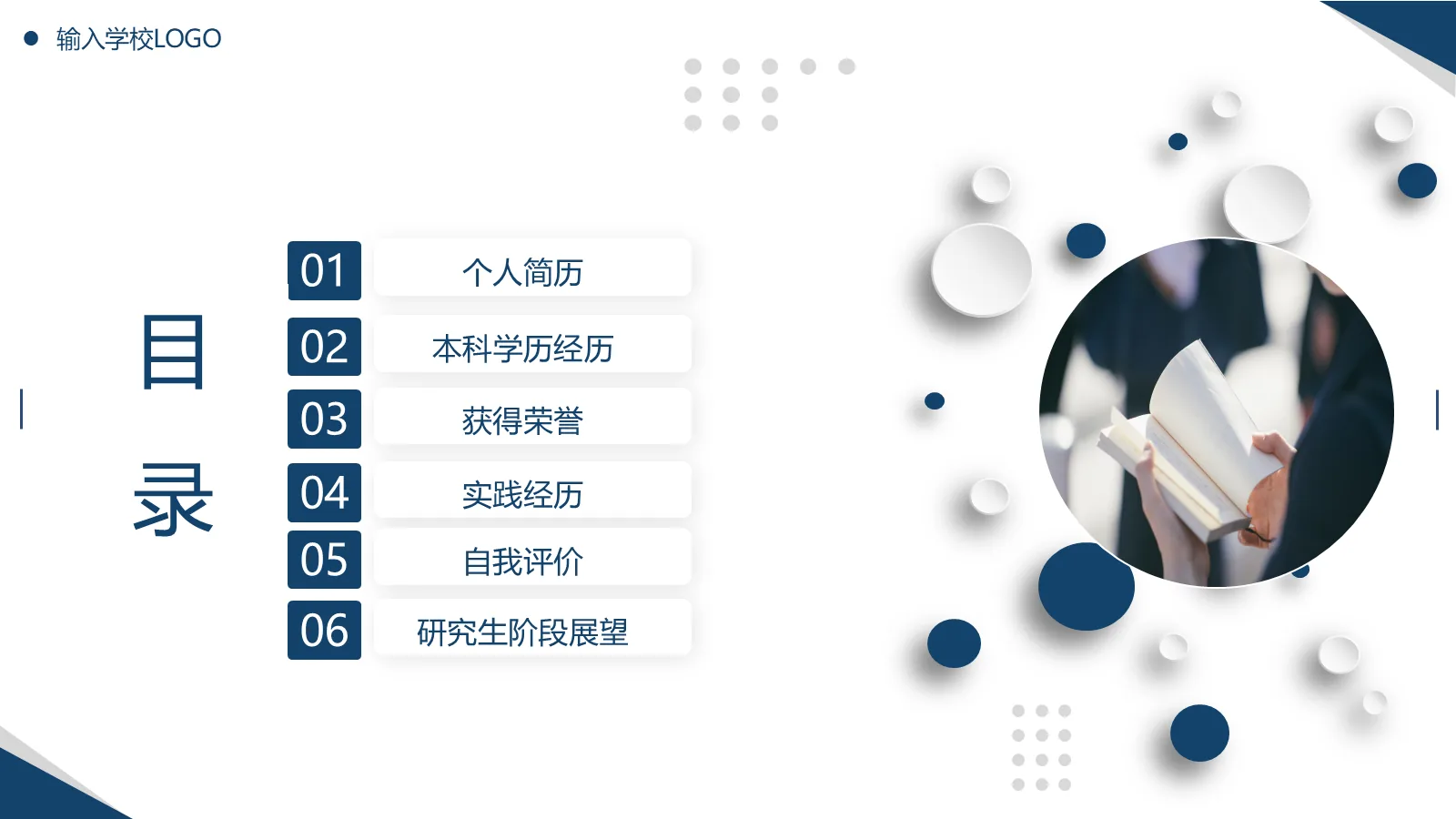 输入学校LOGO

目录

01 个人简历

02 本科学历经历

03 获得荣誉

04 实践经历

05 自我评价

06 研究生阶段展望